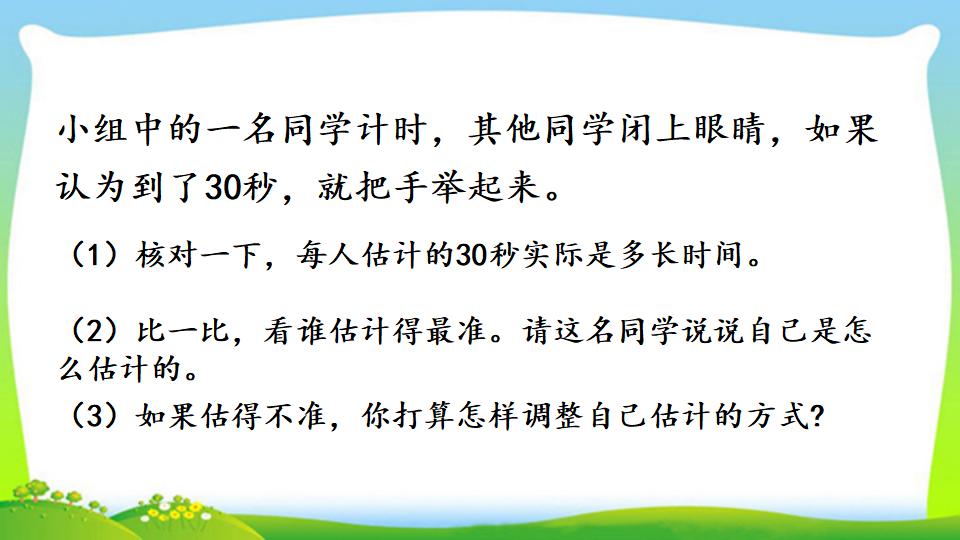 小组中的一名同学计时，其他同学闭上眼睛，如果认为到了30秒，就把手举起来。

（1）核对一下，每人估计的30秒实际是多长时间。

（2）比一比，看谁估计得最准。请这名同学说说自己是怎么估计的。

（3）如果估得不准，你打算怎样调整自己估计的方式？